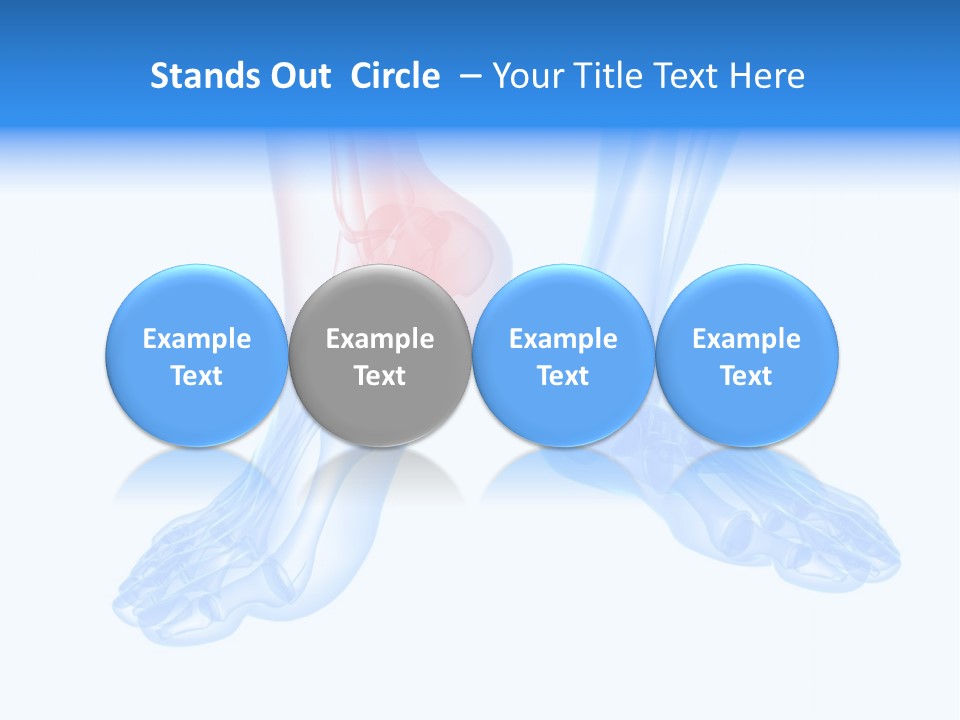 Stands Out  Circle  – Your Title Text Here

Example Text

Example Text

Example Text

Example Text